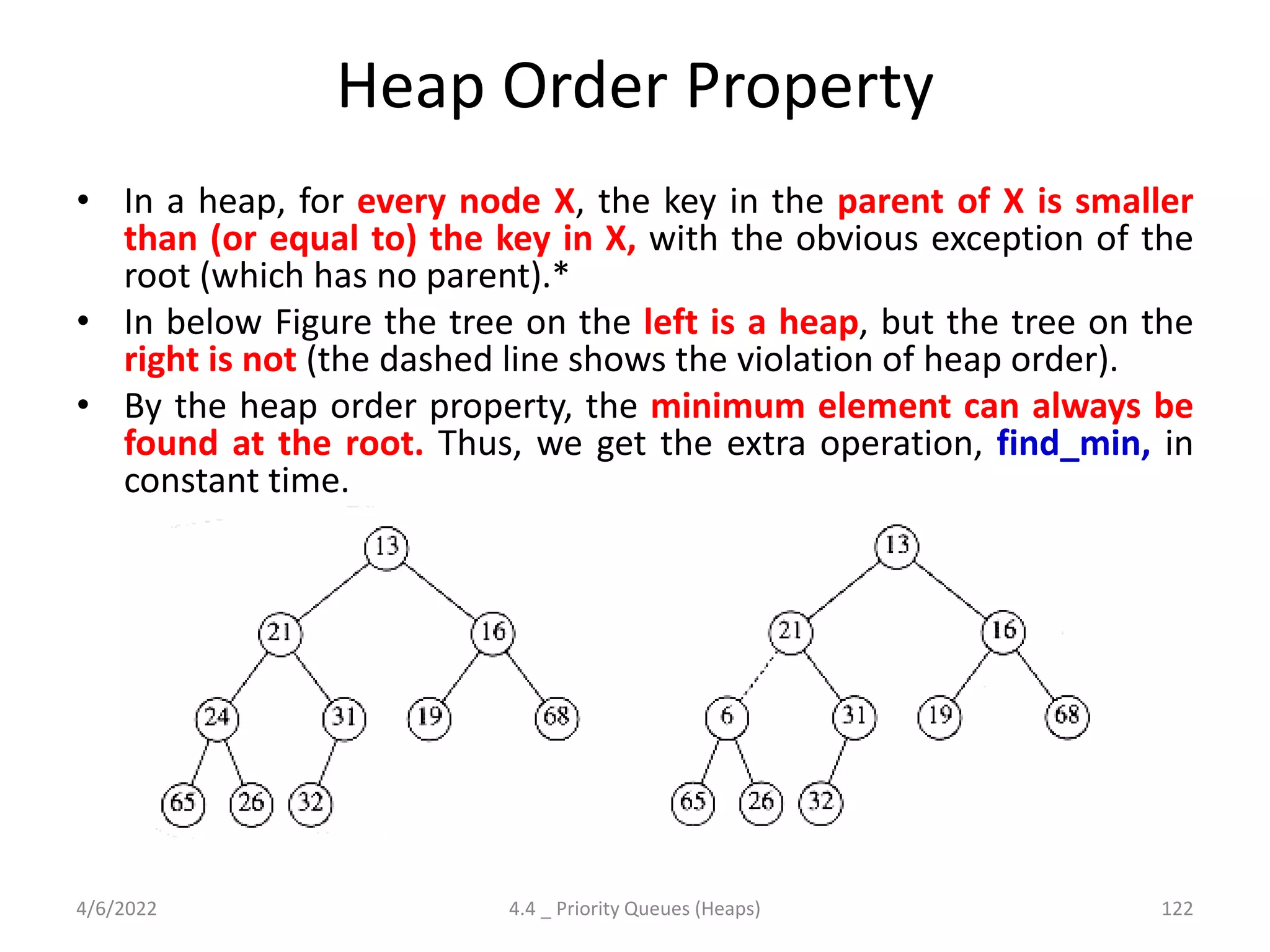 Heap Order Property

• In a heap, for every node X, the key in the parent of X is smaller than (or equal to) the key in X, with the obvious exception of the root (which has no parent).*

• In below Figure the tree on the left is a heap, but the tree on the right is not (the dashed line shows the violation of heap order).

• By the heap order property, the minimum element can always be found at the root. Thus, we get the extra operation, find_min, in constant time.

13
21 16
24 31 19 68
65 26 32

13
21 16
6 31 19 68
65 26 32

4/6/2022
4.4 _ Priority Queues (Heaps)
122